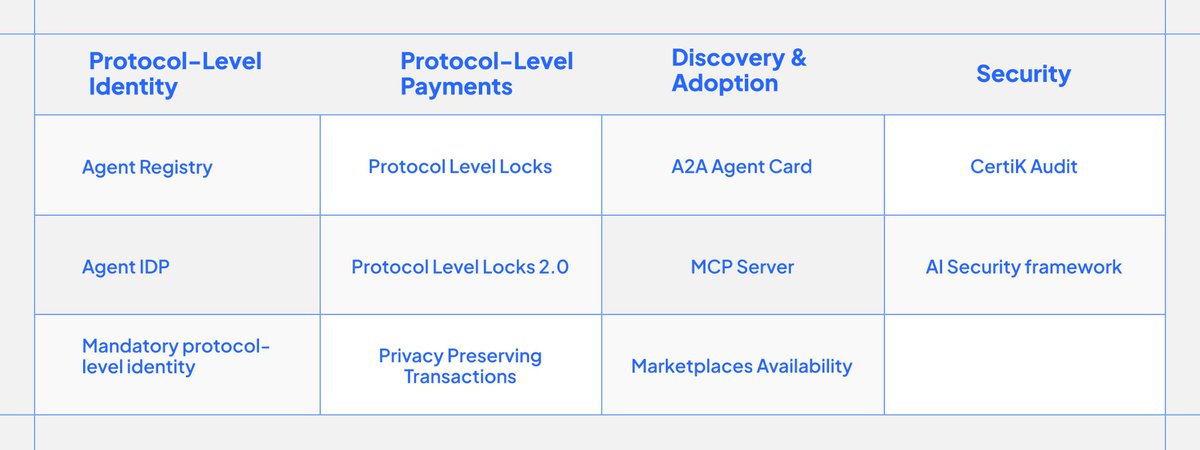 | Protocol-Level Identity | Protocol-Level Payments | Discovery & Adoption | Security |
|---|---|---|---|
| Agent Registry | Protocol Level Locks | A2A Agent Card | CertiK Audit |
| Agent IDP | Protocol Level Locks 2.0 | MCP Server | AI Security framework |
| Mandatory protocol-level identity | Privacy Preserving Transactions | Marketplaces Availability | |